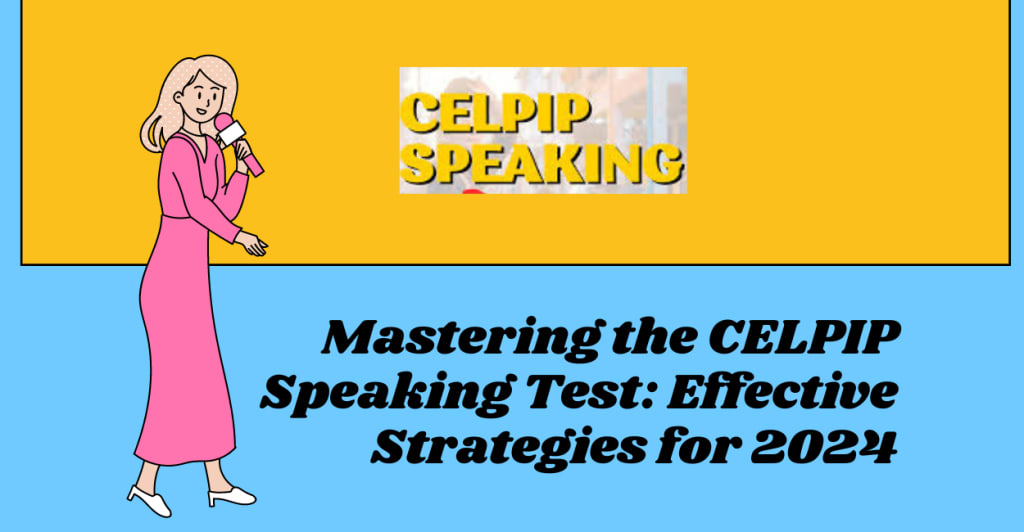 CELPIP
SPEAKING

Mastering the CELPIP Speaking Test: Effective Strategies for 2024